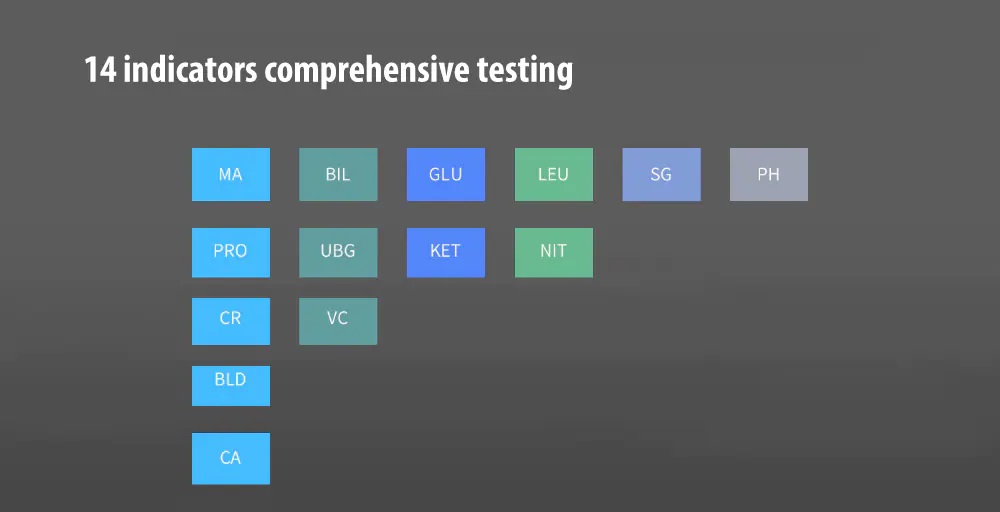 14 indicators comprehensive testing

MA BIL GLU LEU SG PH

PRO UBG KET NIT

CR VC

BLD

CA